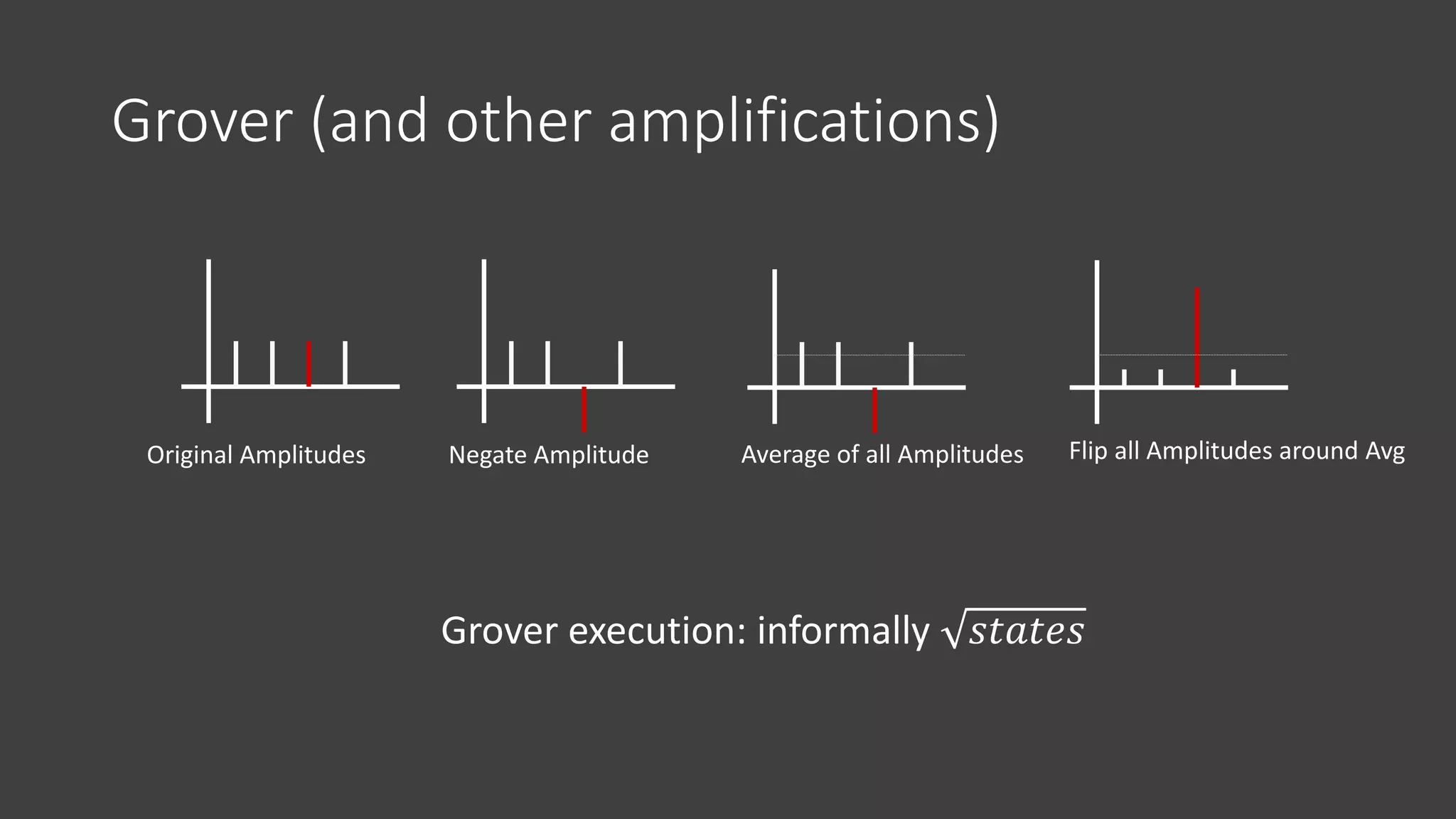 Grover (and other amplifications)

Original Amplitudes

Negate Amplitude

Average of all Amplitudes

Flip all Amplitudes around Avg

Grover execution: informally $\sqrt{states}$